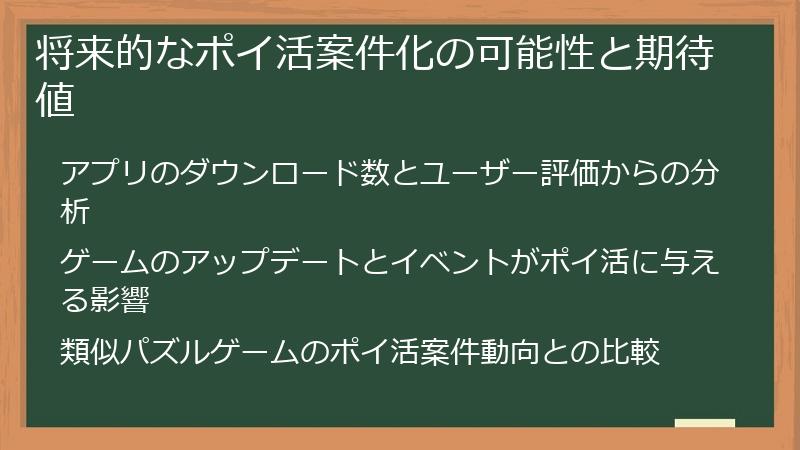 将来的なポイ活案件化の可能性と期待値

アプリのダウンロード数とユーザー評価からの分析

ゲームのアップデートとイベントがポイ活に与える影響

類似パズルゲームのポイ活案件動向との比較